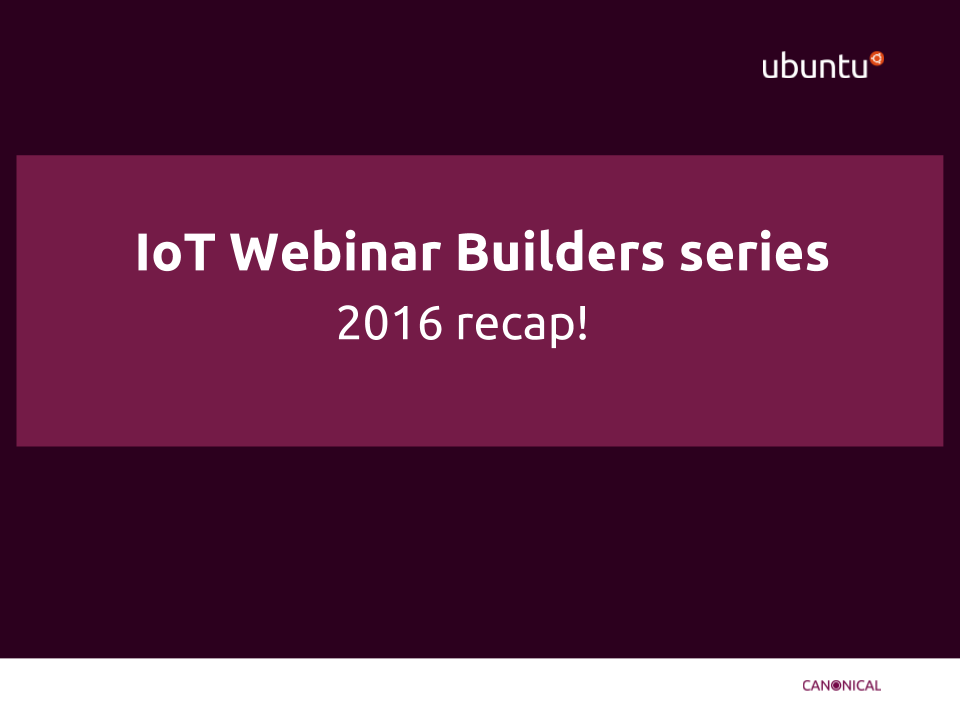 ubuntu

IoT Webinar Builders series

2016 recap!

CANONICAL